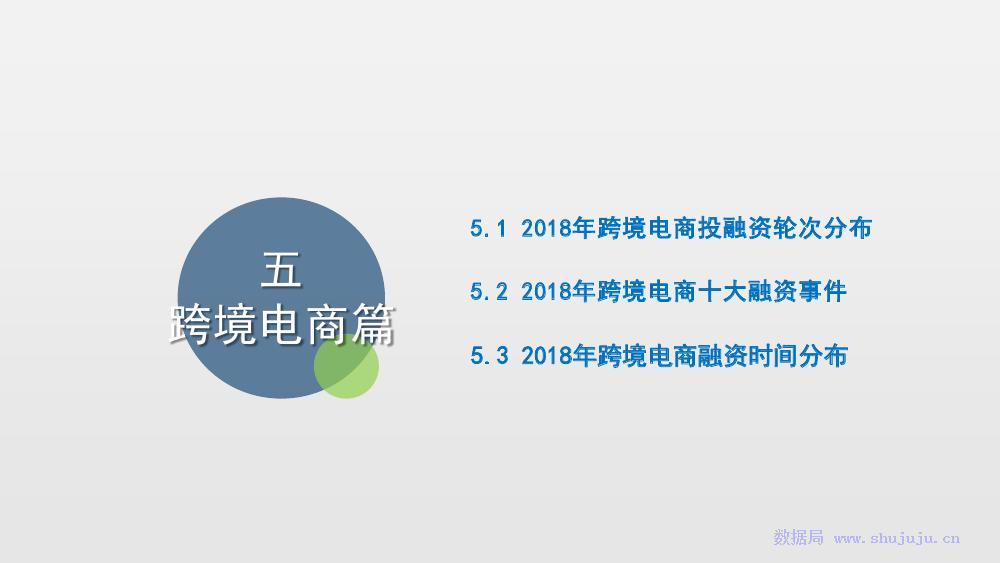 五
跨境电商篇

5.1 2018年跨境电商投融资轮次分布

5.2 2018年跨境电商十大融资事件

5.3 2018年跨境电商融资时间分布

数据局 www.shujuju.cn